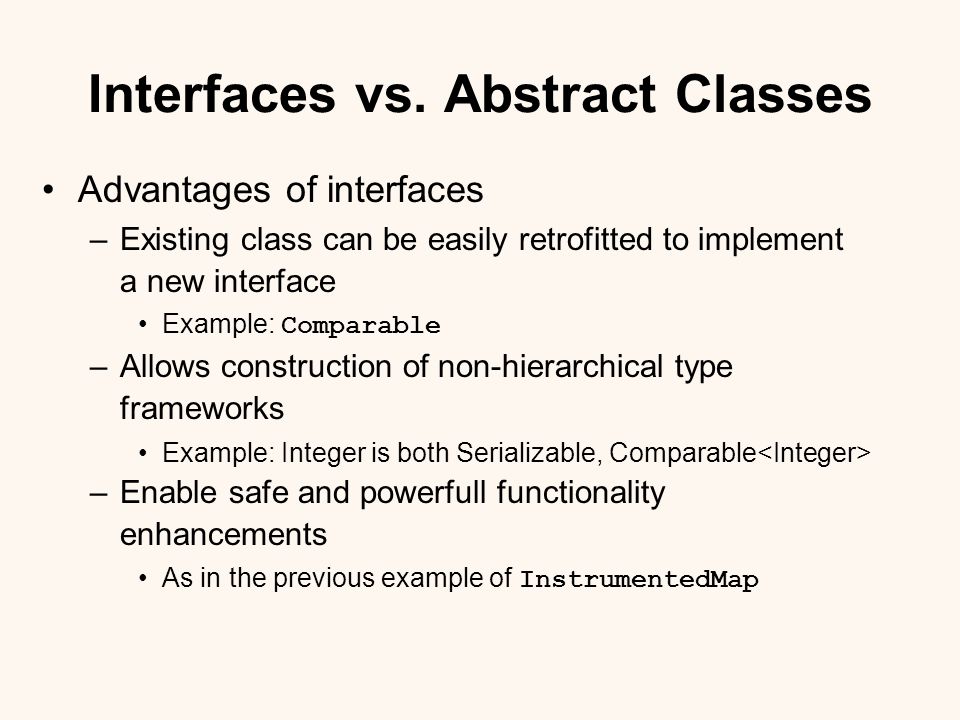 Interfaces vs. Abstract Classes

• Advantages of interfaces
– Existing class can be easily retrofitted to implement a new interface
• Example: Comparable
– Allows construction of non-hierarchical type frameworks
• Example: Integer is both Serializable, Comparable<Integer>
– Enable safe and powerfull functionality enhancements
• As in the previous example of InstrumentedMap